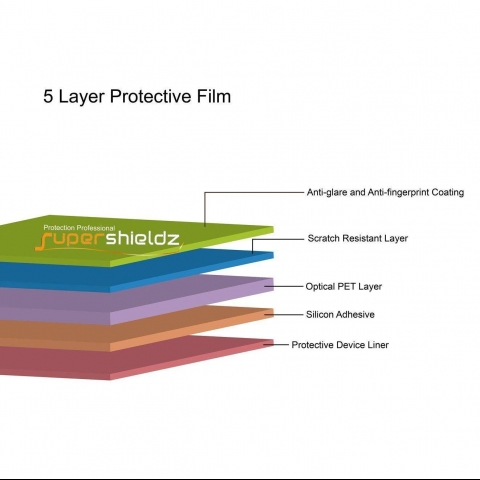 5 Layer Protective Film

Protection Professional
supershieldz

Anti-glare and Anti-fingerprint Coating

Scratch Resistant Layer

Optical PET Layer

Silicon Adhesive

Protective Device Liner